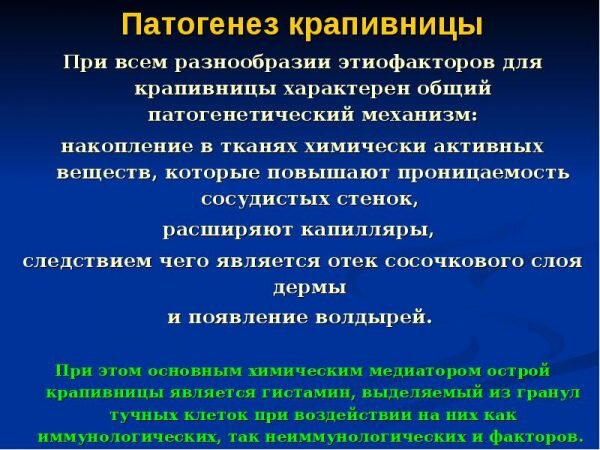 Патогенез крапивницы

При всем разнообразии этиофакторов для крапивницы характерен общий патогенетический механизм:

накопление в тканях химически активных веществ, которые повышают проницаемость сосудистых стенок,

расширяют капилляры,

следствием чего является отек сосочкового слоя дермы

и появление волдырей.

При этом основным химическим медиатором острой крапивницы является гистамин, выделяемый из гранул тучных клеток при воздействии на них как иммунологических, так неиммунологических и факторов.